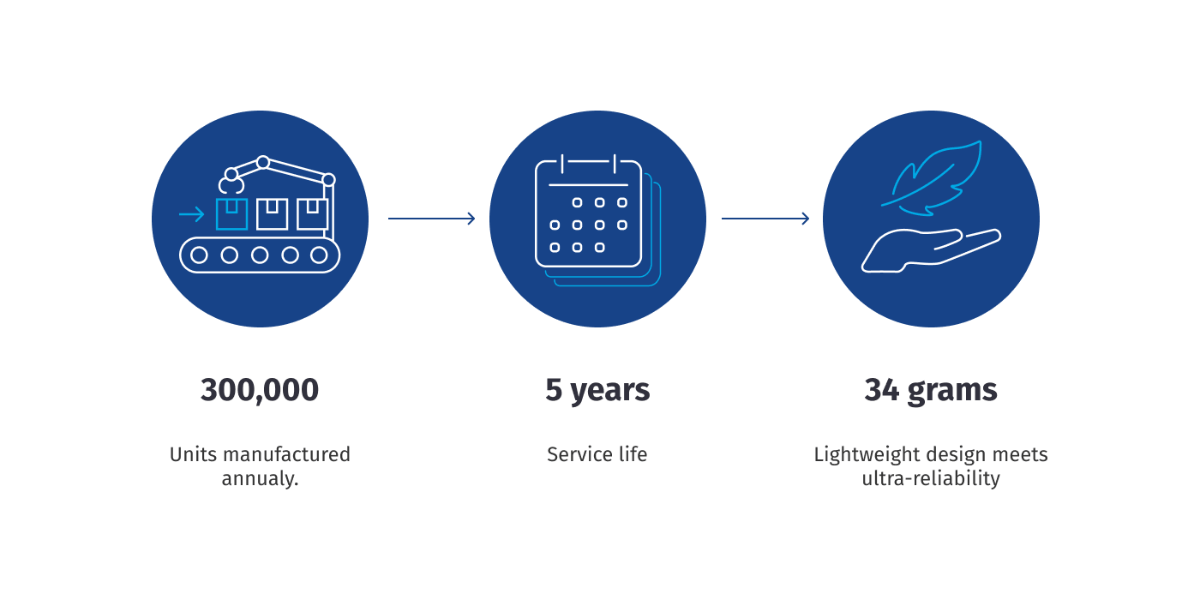 300,000

Units manufactured annualy.

5 years

Service life

34 grams

Lightweight design meets ultra-reliability